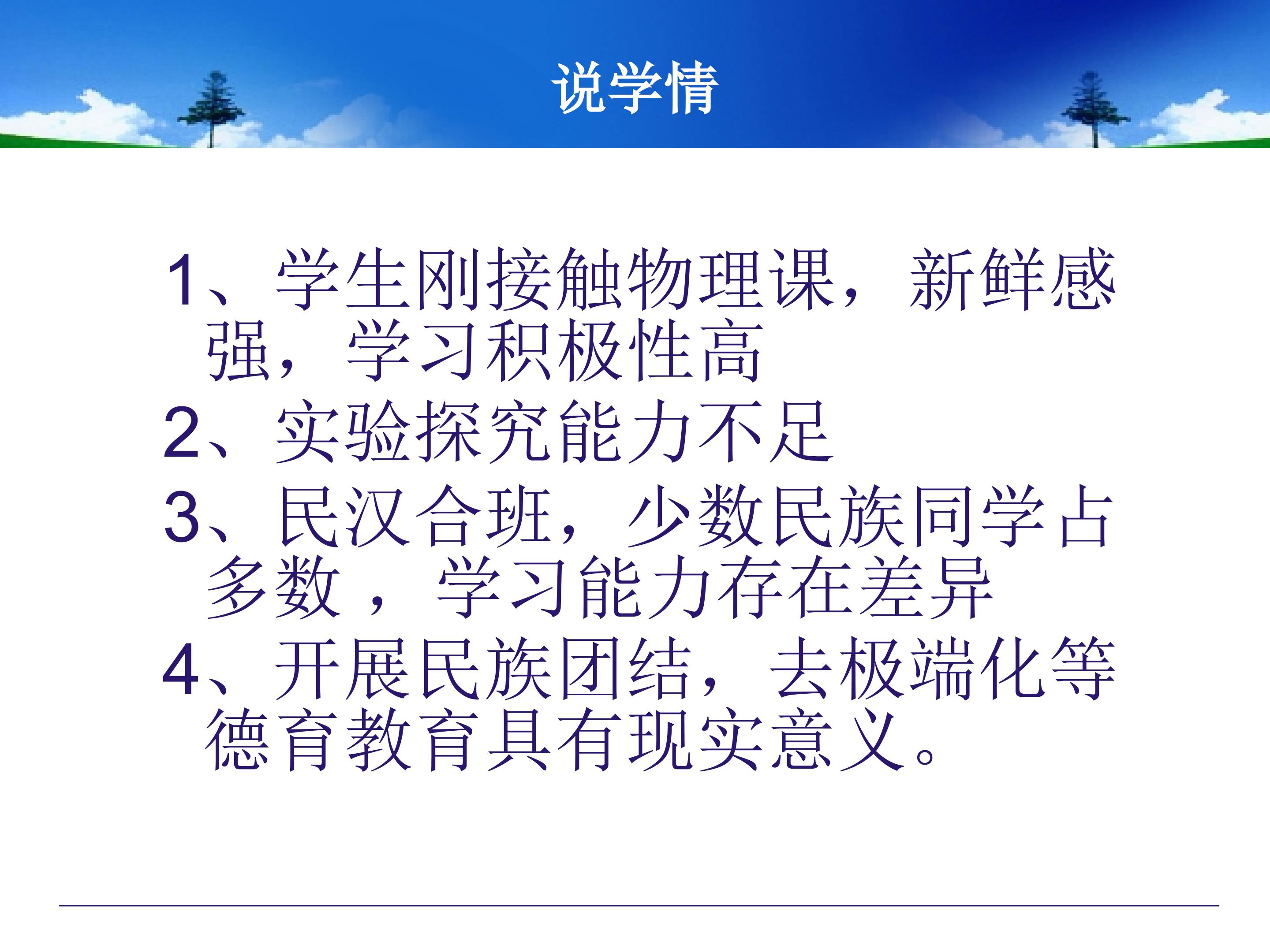 说学情

1、学生刚接触物理课，新鲜感强，学习积极性高

2、实验探究能力不足

3、民汉合班，少数民族同学占多数，学习能力存在差异

4、开展民族团结，去极端化等德育教育具有现实意义。